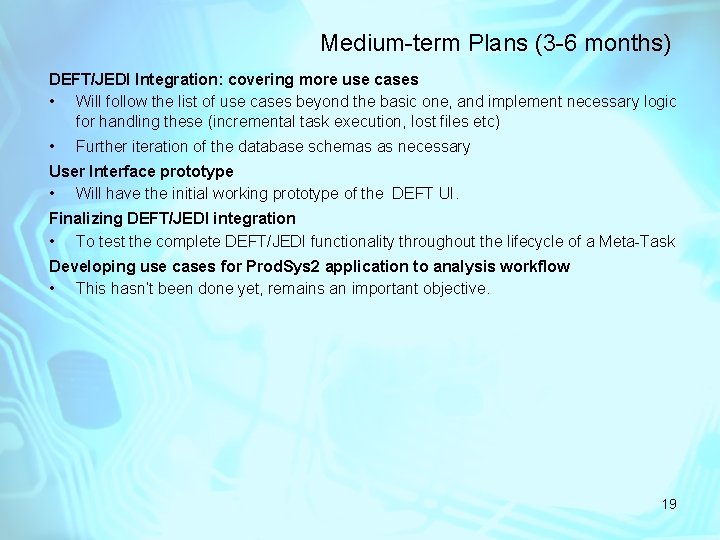 Medium-term Plans (3-6 months)

DEFT/JEDI Integration: covering more use cases

• Will follow the list of use cases beyond the basic one, and implement necessary logic for handling these (incremental task execution, lost files etc)

• Further iteration of the database schemas as necessary

User Interface prototype

• Will have the initial working prototype of the DEFT UI.

Finalizing DEFT/JEDI integration

• To test the complete DEFT/JEDI functionality throughout the lifecycle of a Meta-Task

Developing use cases for ProdSys2 application to analysis workflow

• This hasn't been done yet, remains an important objective.

19